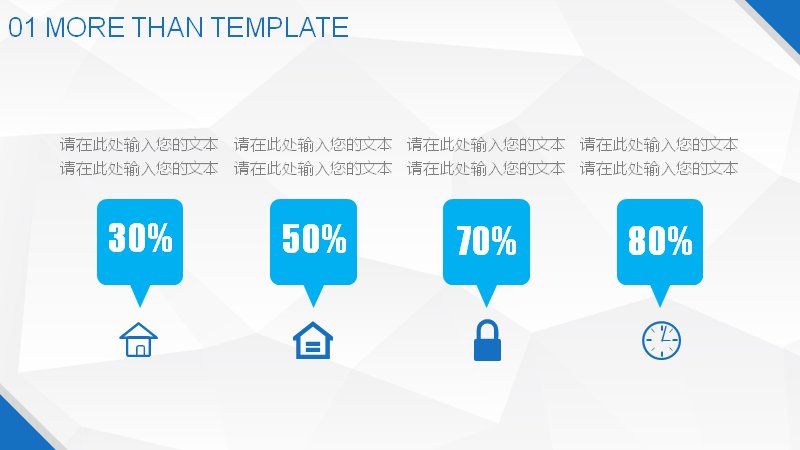 01 MORE THAN TEMPLATE

请在此处输入您的文本
请在此处输入您的文本

30%

请在此处输入您的文本
请在此处输入您的文本

50%

请在此处输入您的文本
请在此处输入您的文本

70%

请在此处输入您的文本
请在此处输入您的文本

80%